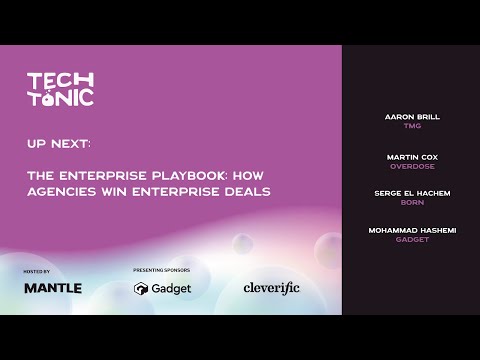 TECH TONIC

UP NEXT:

THE ENTERPRISE PLAYBOOK: HOW AGENCIES WIN ENTERPRISE DEALS

HOSTED BY

MANTLE

PRESENTING SPONSORS

Gadget

cleverific

AARON BRILL
TMG

MARTIN COX
OVERDOSE

SERGE EL HACHEM
BORN

MOHAMMAD HASHEMI
GADGET